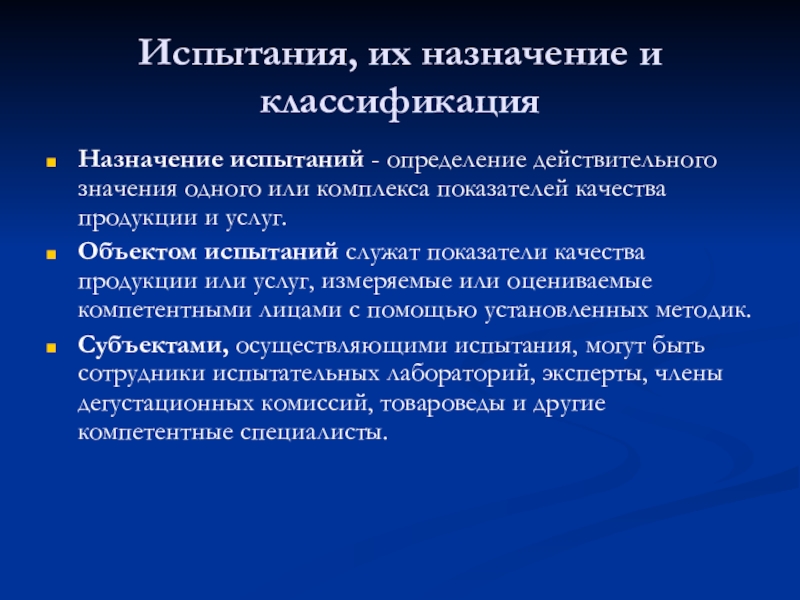 Испытания, их назначение и классификация

Назначение испытаний - определение действительного значения одного или комплекса показателей качества продукции и услуг.

Объектом испытаний служат показатели качества продукции или услуг, измеряемые или оцениваемые компетентными лицами с помощью установленных методик.

Субъектами, осуществляющими испытания, могут быть сотрудники испытательных лабораторий, эксперты, члены дегустационных комиссий, товароведы и другие компетентные специалисты.